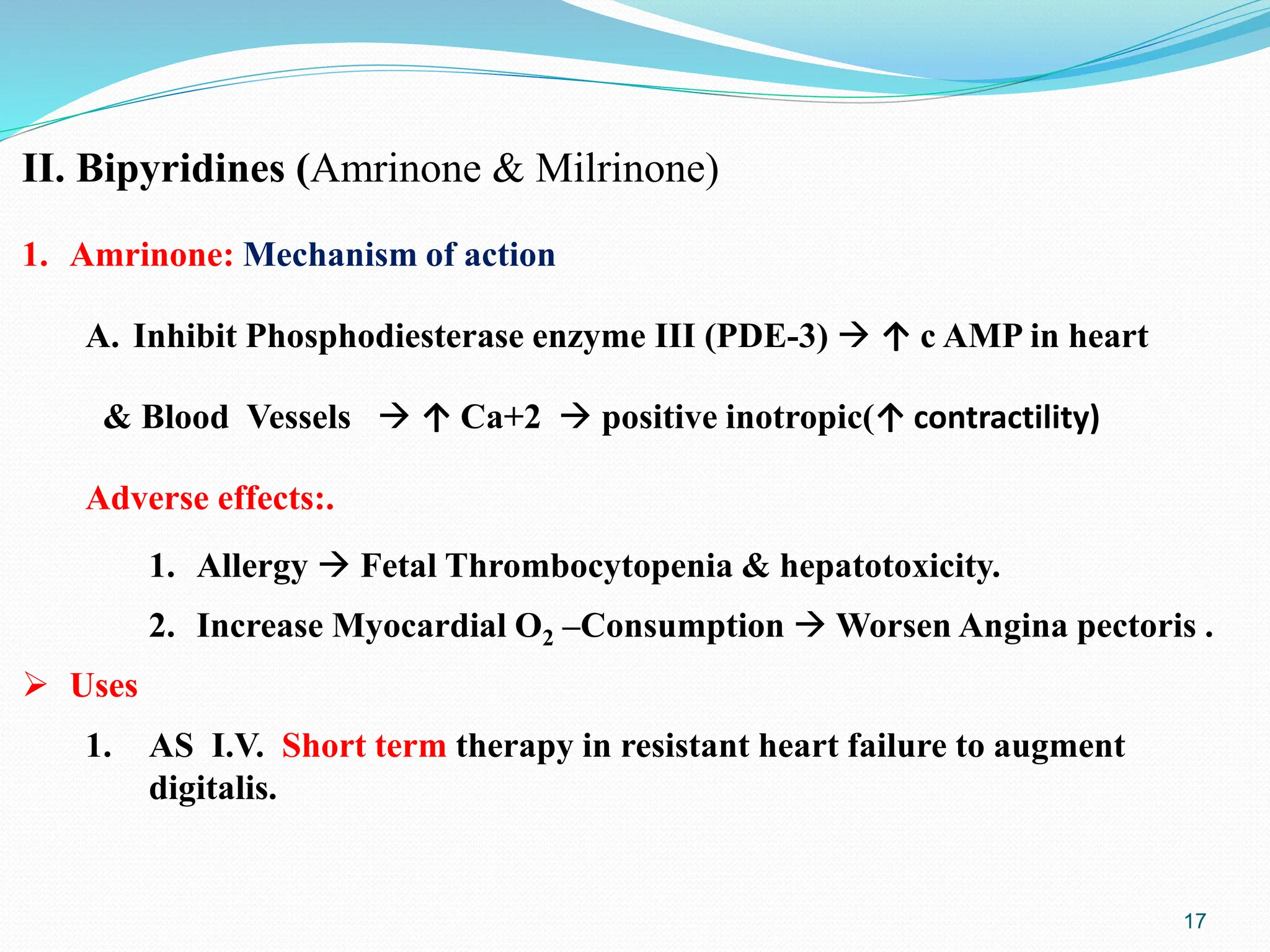 II. Bipyridines (Amrinone & Milrinone)

1. Amrinone: Mechanism of action

A. Inhibit Phosphodiesterase enzyme III (PDE-3) → ↑ c AMP in heart & Blood Vessels → ↑ Ca+2 → positive inotropic(↑ contractility)

Adverse effects:.

1. Allergy → Fetal Thrombocytopenia & hepatotoxicity.
2. Increase Myocardial $O_2$ –Consumption → Worsen Angina pectoris .

➢ Uses

1. AS I.V. Short term therapy in resistant heart failure to augment digitalis.

17